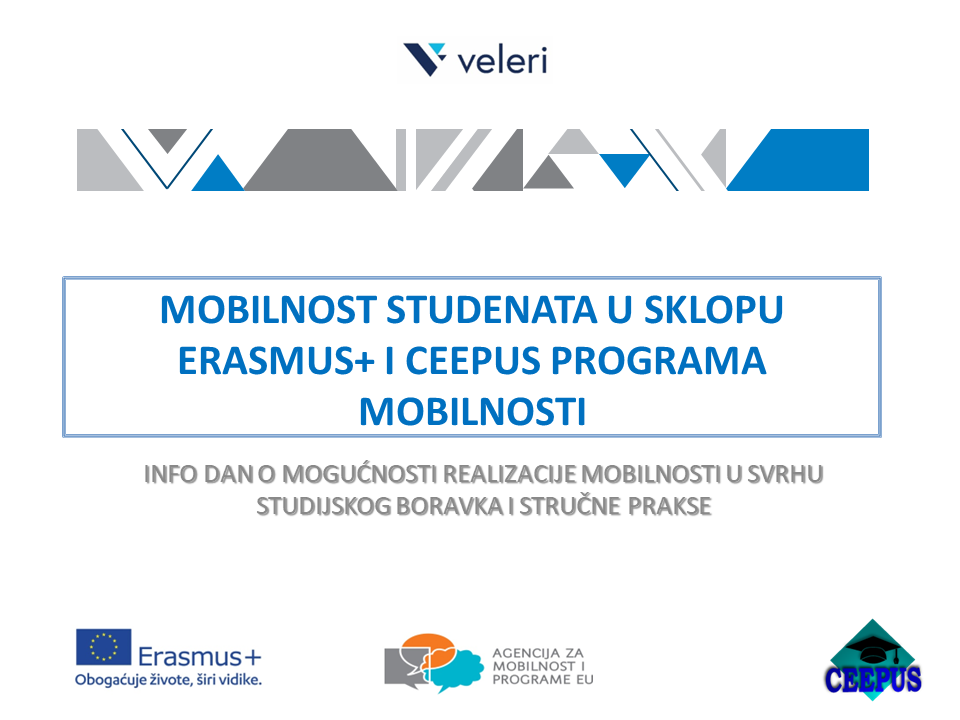 veleri

MOBILNOST STUDENATA U SKLOPU ERASMUS+ I CEEPUS PROGRAMA MOBILNOSTI

INFO DAN O MOGUĆNOSTI REALIZACIJE MOBILNOSTI U SVRHU STUDIJSKOG BORAVKA I STRUČNE PRAKSE

Erasmus+
Obogaćuje živote, širi vidike.

AGENCIJA ZA MOBILNOST I PROGRAME EU

CEEPUS